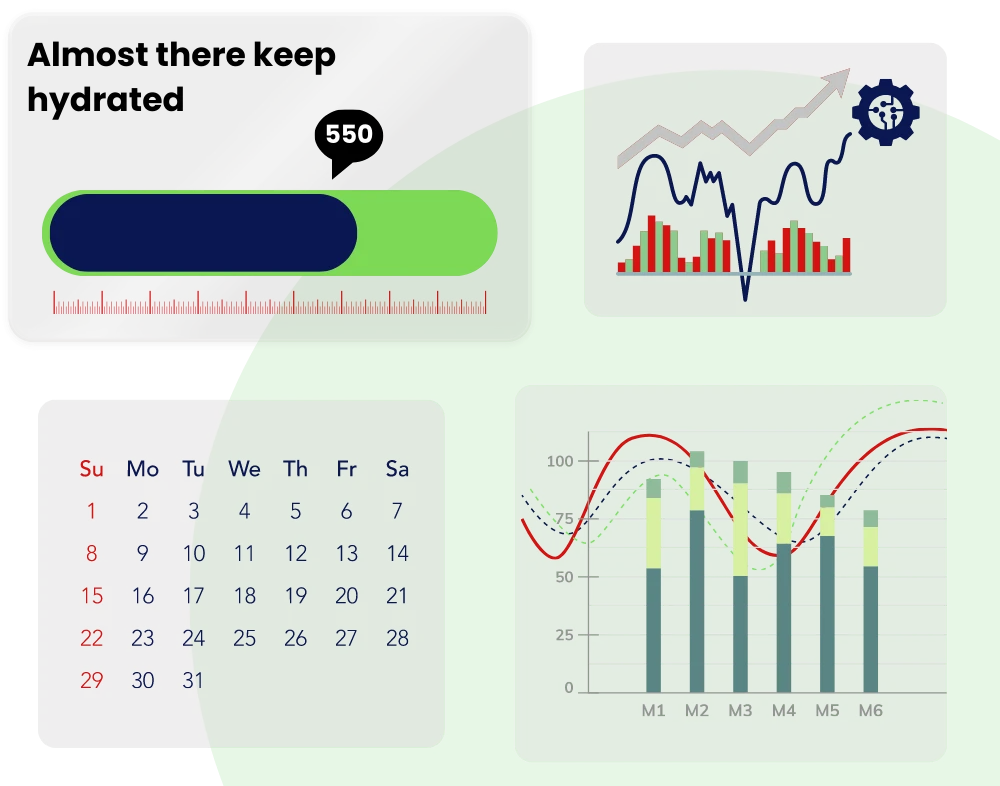 Almost there keep hydrated

550

| Su | Mo | Tu | We | Th | Fr | Sa |
|---|---|---|---|---|---|---|
| 1 | 2 | 3 | 4 | 5 | 6 | 7 |
| 8 | 9 | 10 | 11 | 12 | 13 | 14 |
| 15 | 16 | 17 | 18 | 19 | 20 | 21 |
| 22 | 23 | 24 | 25 | 26 | 27 | 28 |
| 29 | 30 | 31 | | | | |

100
75
50
25
0
M1 M2 M3 M4 M5 M6